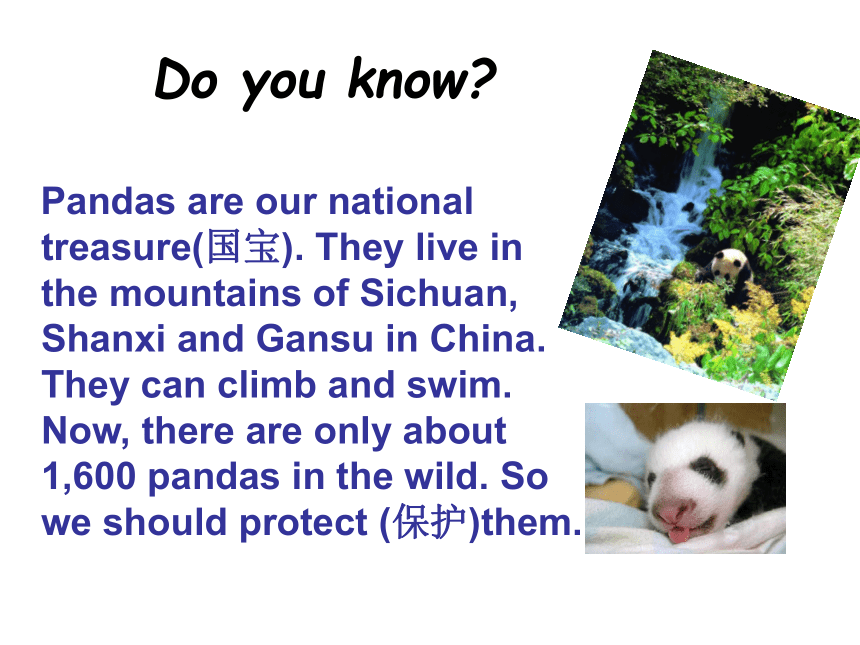 Do you know?

Pandas are our national treasure(国宝). They live in the mountains of Sichuan, Shanxi and Gansu in China. They can climb and swim. Now, there are only about 1,600 pandas in the wild. So we should protect (保护)them.